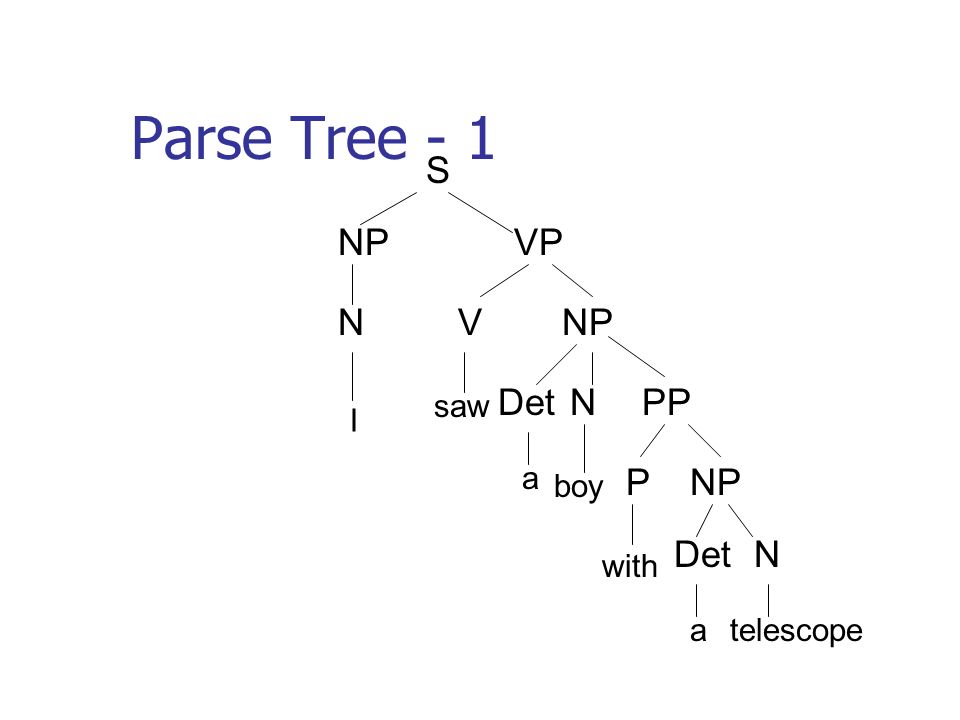 Parse Tree - 1

S
NP VP
N V NP
I saw Det N PP
a boy P NP
with Det N
a telescope